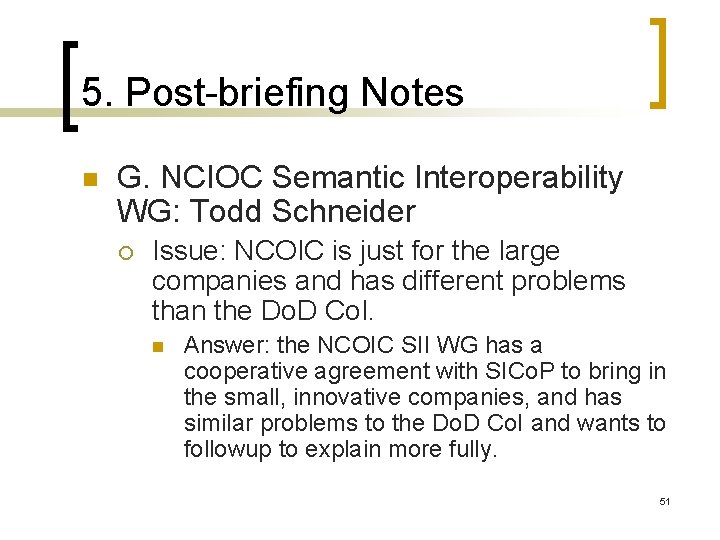 5. Post-briefing Notes

G. NCIOC Semantic Interoperability WG: Todd Schneider

Issue: NCOIC is just for the large companies and has different problems than the DoD CoI.

Answer: the NCOIC SII WG has a cooperative agreement with SICoP to bring in the small, innovative companies, and has similar problems to the DoD CoI and wants to followup to explain more fully.

51